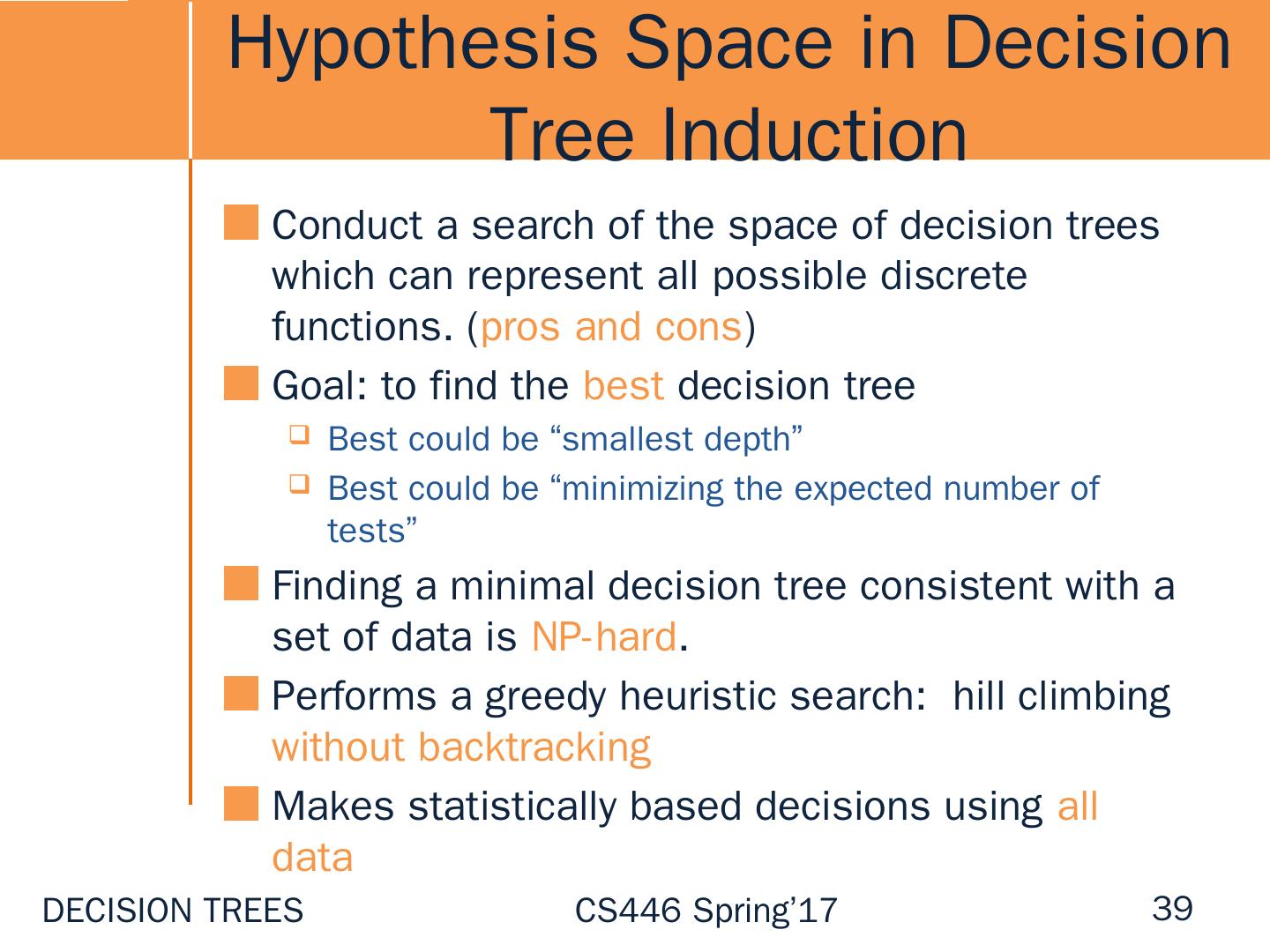 Hypothesis Space in Decision Tree Induction

Conduct a search of the space of decision trees which can represent all possible discrete functions. (pros and cons)

Goal: to find the best decision tree

Best could be “smallest depth”

Best could be “minimizing the expected number of tests”

Finding a minimal decision tree consistent with a set of data is NP-hard.

Performs a greedy heuristic search: hill climbing without backtracking

Makes statistically based decisions using all data

DECISION TREES

CS446 Spring’17

39